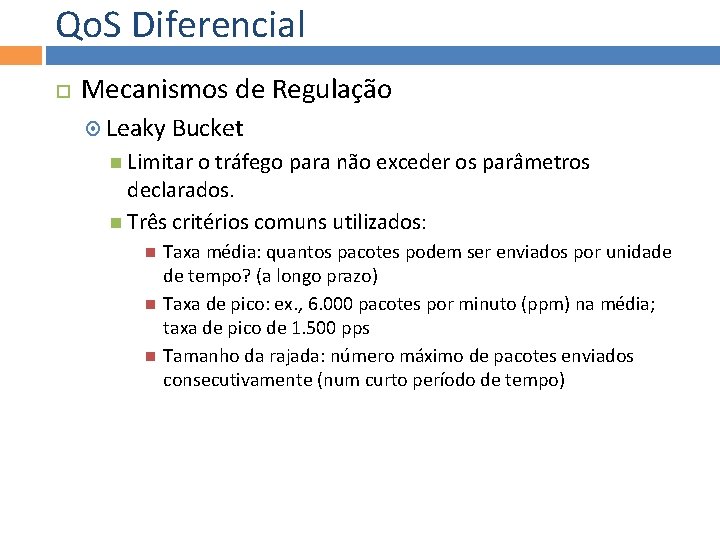 QoS Diferencial

Mecanismos de Regulação

Leaky Bucket

Limitar o tráfego para não exceder os parâmetros declarados.

Três critérios comuns utilizados:

Taxa média: quantos pacotes podem ser enviados por unidade de tempo? (a longo prazo)

Taxa de pico: ex., 6.000 pacotes por minuto (ppm) na média; taxa de pico de 1.500 pps

Tamanho da rajada: número máximo de pacotes enviados consecutivamente (num curto período de tempo)